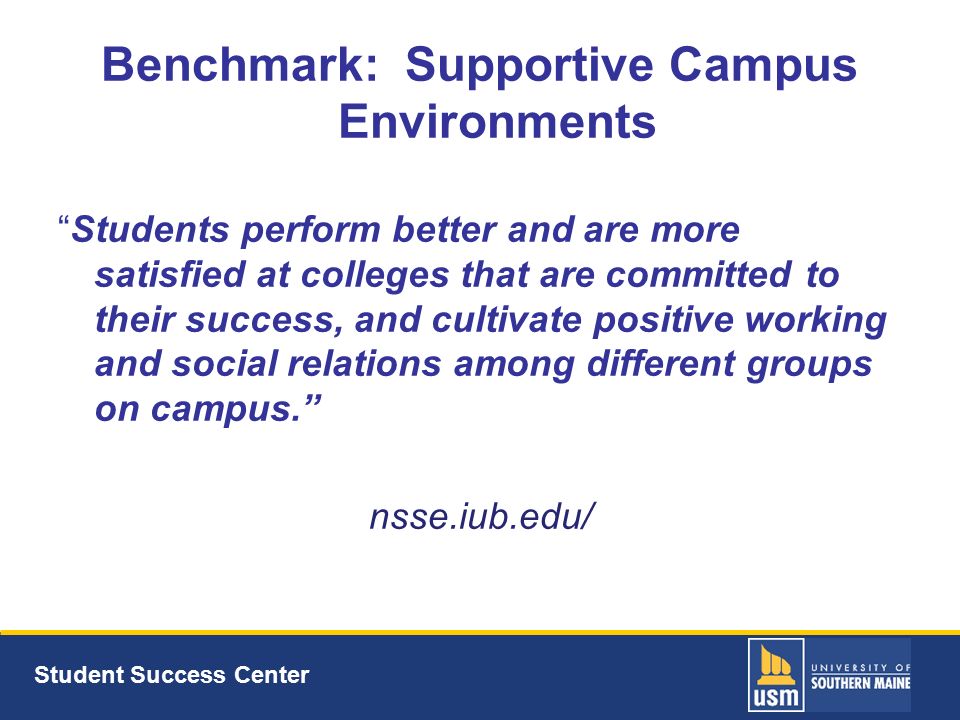 Benchmark: Supportive Campus Environments

“Students perform better and are more satisfied at colleges that are committed to their success, and cultivate positive working and social relations among different groups on campus.”

nsse.iub.edu/

Student Success Center

usm UNIVERSITY OF SOUTHERN MAINE